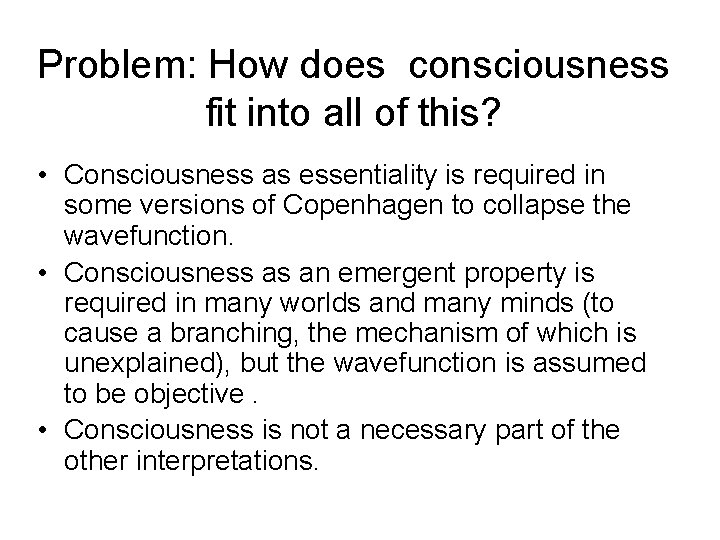 Problem: How does consciousness fit into all of this?

• Consciousness as essentiality is required in some versions of Copenhagen to collapse the wavefunction.
• Consciousness as an emergent property is required in many worlds and many minds (to cause a branching, the mechanism of which is unexplained), but the wavefunction is assumed to be objective .
• Consciousness is not a necessary part of the other interpretations.